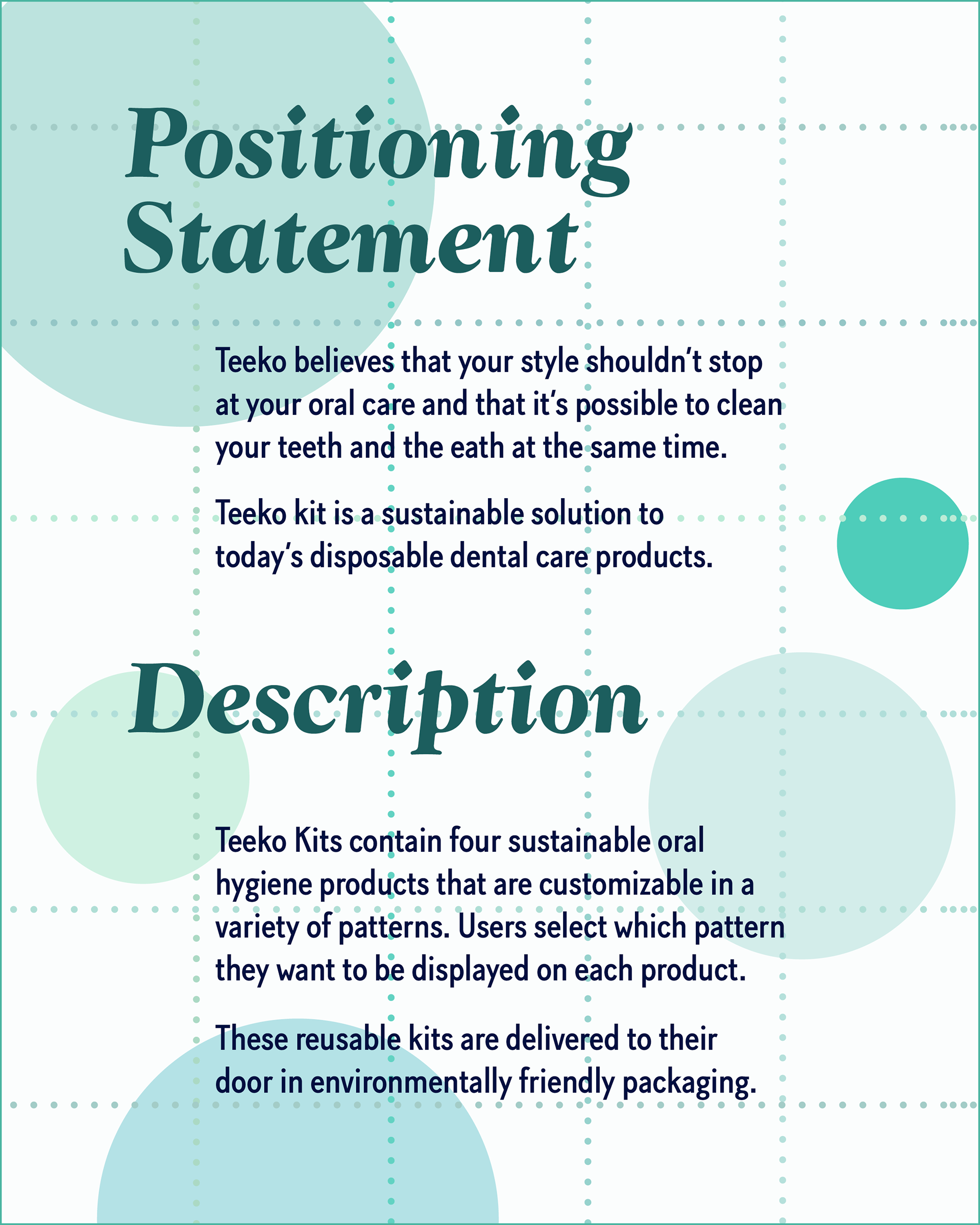 Positioning Statement

Teeko believes that your style shouldn't stop at your oral care and that it's possible to clean your teeth and the eath at the same time.

Teeko kit is a sustainable solution to today's disposable dental care products.

Description

Teeko Kits contain four sustainable oral hygiene products that are customizable in a variety of patterns. Users select which pattern they want to be displayed on each product.

These reusable kits are delivered to their door in environmentally friendly packaging.